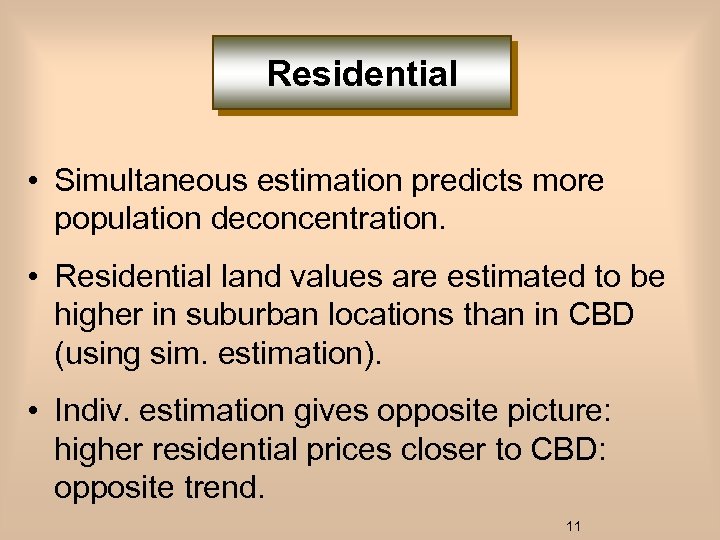 Residential

• Simultaneous estimation predicts more population deconcentration.

• Residential land values are estimated to be higher in suburban locations than in CBD (using sim. estimation).

• Indiv. estimation gives opposite picture: higher residential prices closer to CBD: opposite trend.

11